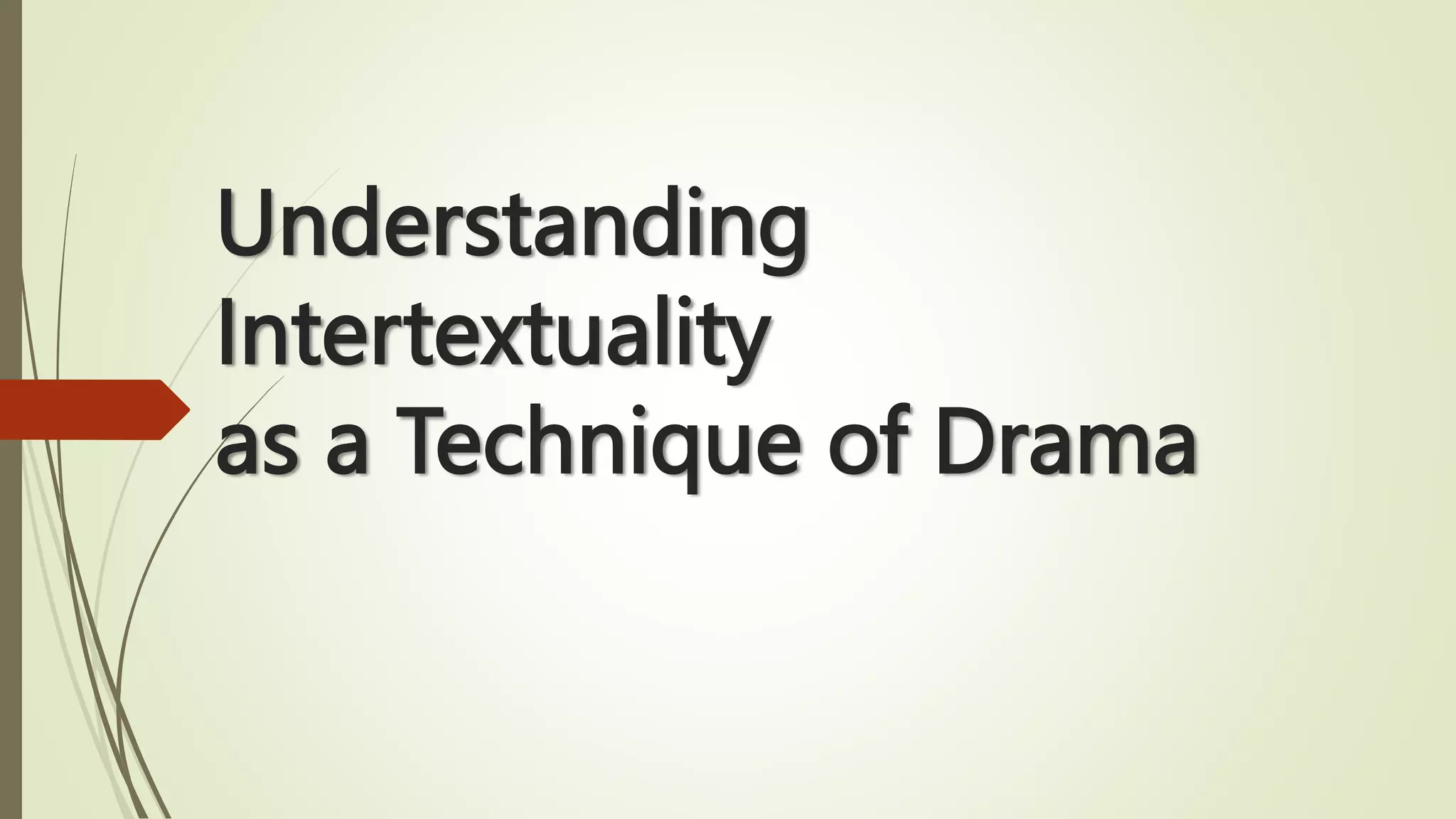 Understanding Intertextuality as a Technique of Drama